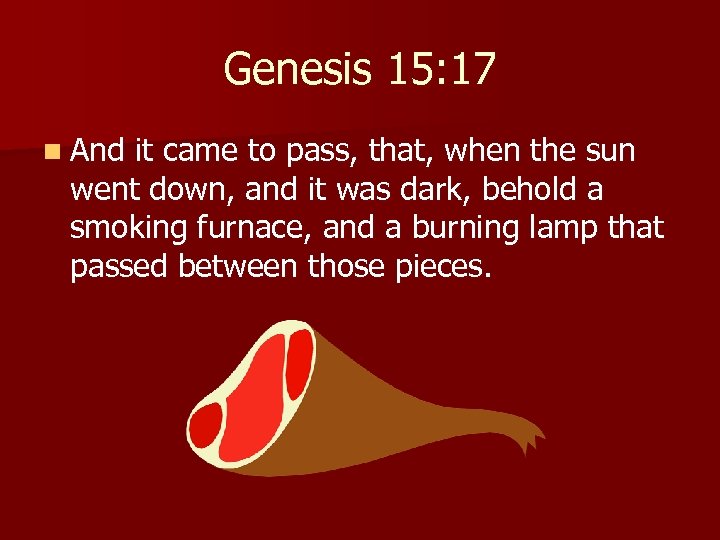 Genesis 15:17

And it came to pass, that, when the sun went down, and it was dark, behold a smoking furnace, and a burning lamp that passed between those pieces.